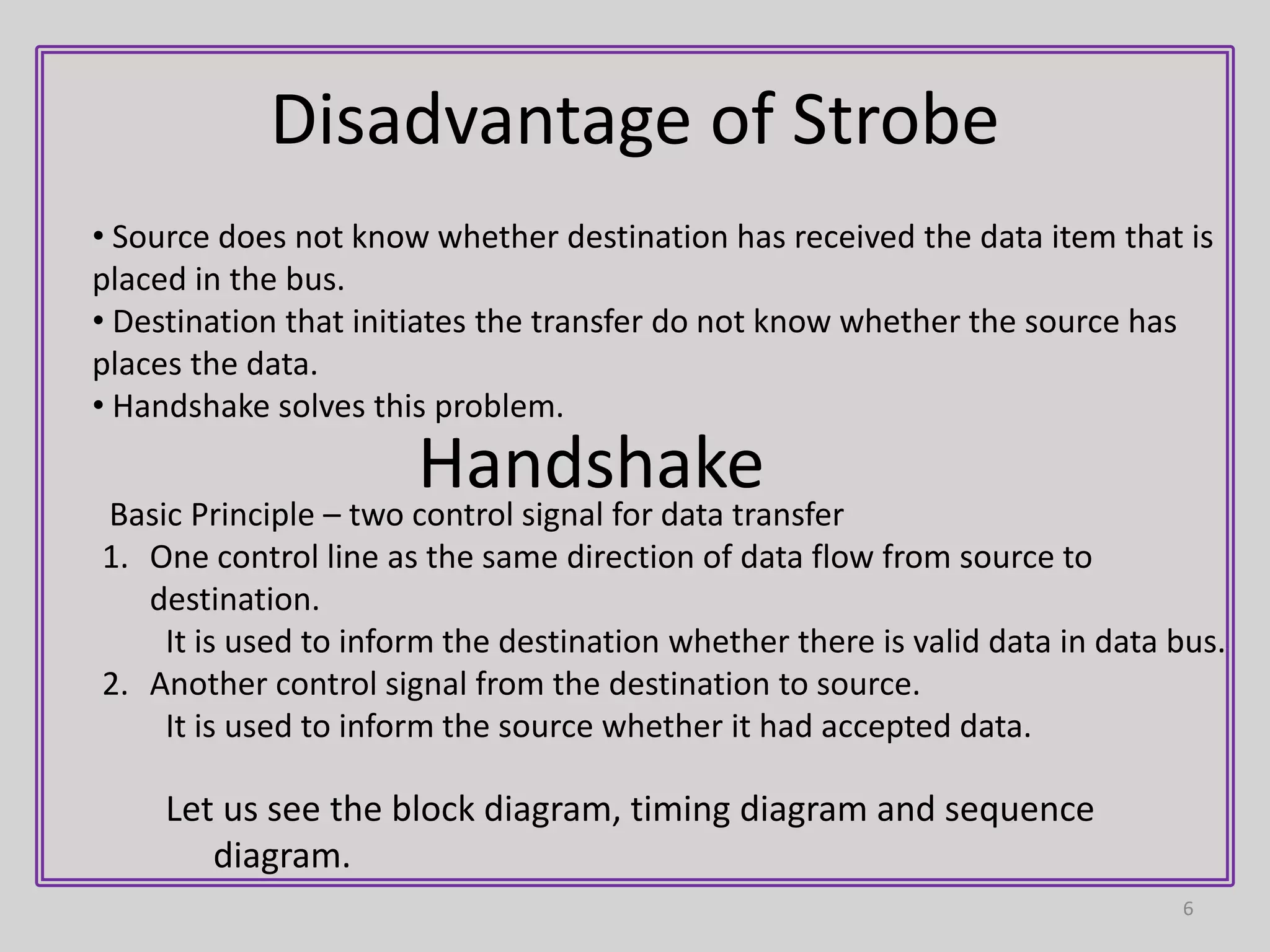 Disadvantage of Strobe

• Source does not know whether destination has received the data item that is placed in the bus.
• Destination that initiates the transfer do not know whether the source has places the data.
• Handshake solves this problem.

Handshake

Basic Principle – two control signal for data transfer
1. One control line as the same direction of data flow from source to destination.
It is used to inform the destination whether there is valid data in data bus.
2. Another control signal from the destination to source.
It is used to inform the source whether it had accepted data.

Let us see the block diagram, timing diagram and sequence diagram.

6